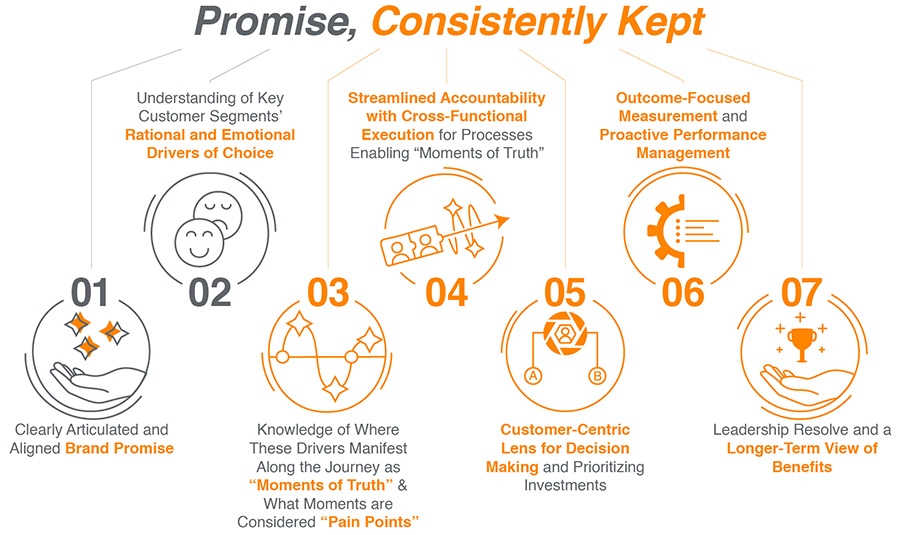 Promise, Consistently Kept

01

Clearly Articulated and Aligned Brand Promise

Understanding of Key Customer Segments' Rational and Emotional Drivers of Choice

02

03

Knowledge of Where These Drivers Manifest Along the Journey as "Moments of Truth" & What Moments are Considered "Pain Points"

Streamlined Accountability with Cross-Functional Execution for Processes Enabling "Moments of Truth"

04

05

A

B

Customer-Centric Lens for Decision Making and Prioritizing Investments

Outcome-Focused Measurement and Proactive Performance Management

06

07

Leadership Resolve and a Longer-Term View of Benefits